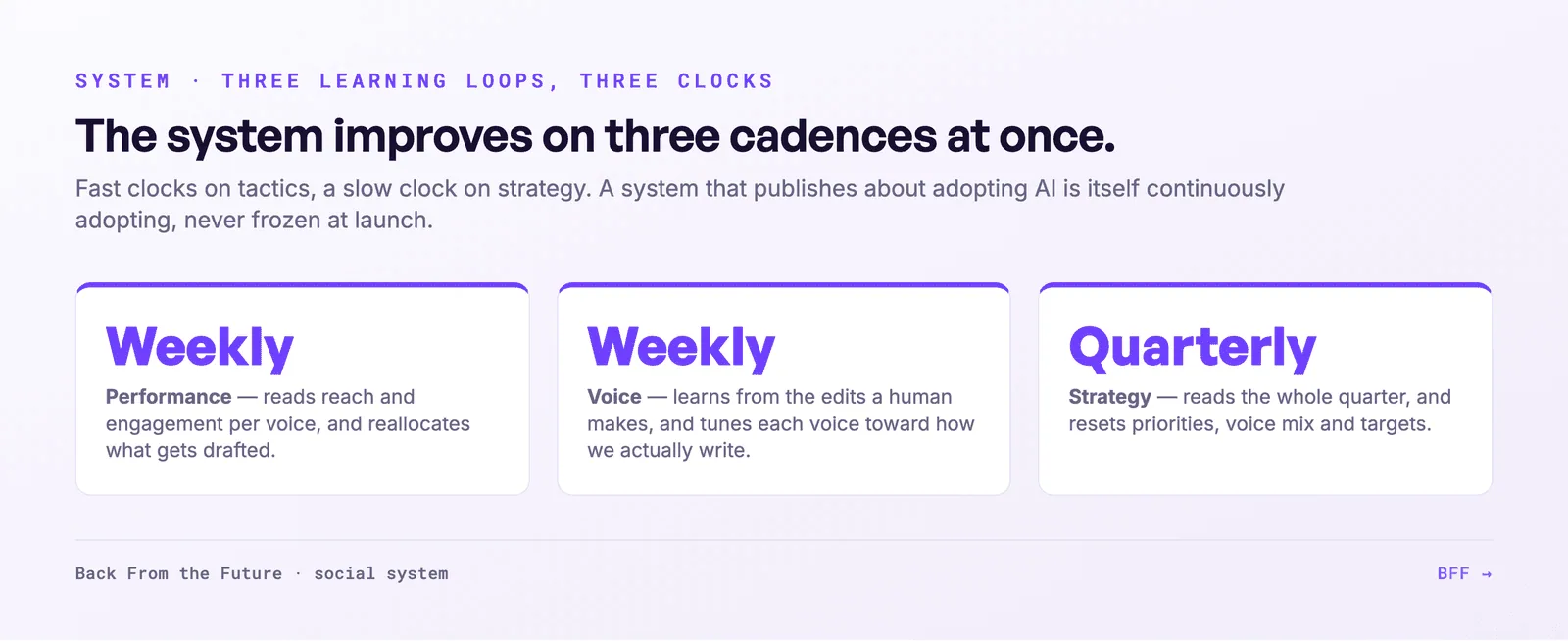 SYSTEM · THREE LEARNING LOOPS, THREE CLOCKS

The system improves on three cadences at once.

Fast clocks on tactics, a slow clock on strategy. A system that publishes about adopting AI is itself continuously adopting, never frozen at launch.

Weekly

Performance — reads reach and engagement per voice, and reallocates what gets drafted.

Weekly

Voice — learns from the edits a human makes, and tunes each voice toward how we actually write.

Quarterly

Strategy — reads the whole quarter, and resets priorities, voice mix and targets.

Back From the Future · social system

BFF →